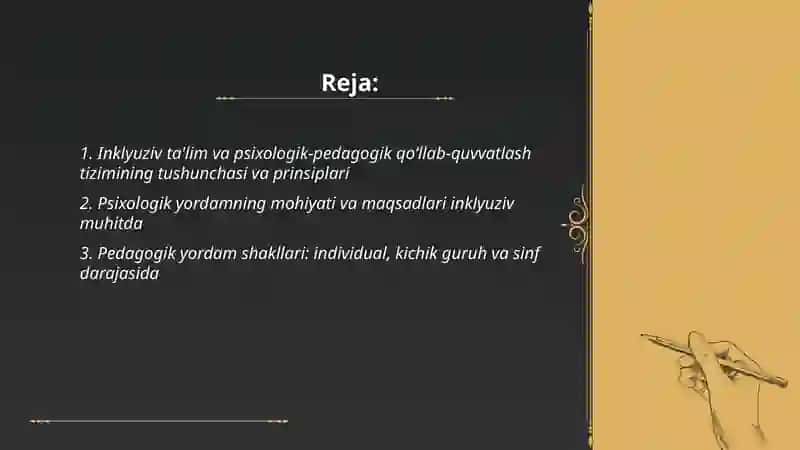 Reja:

1. Inklyuziv ta'lim va psixologik-pedagogik qo'llab-quvvatlash tizimining tushunchasi va prinsiplari

2. Psixologik yordamning mohiyati va maqsadlari inklyuziv muhitda

3. Pedagogik yordam shakllari: individual, kichik guruh va sinf darajasida